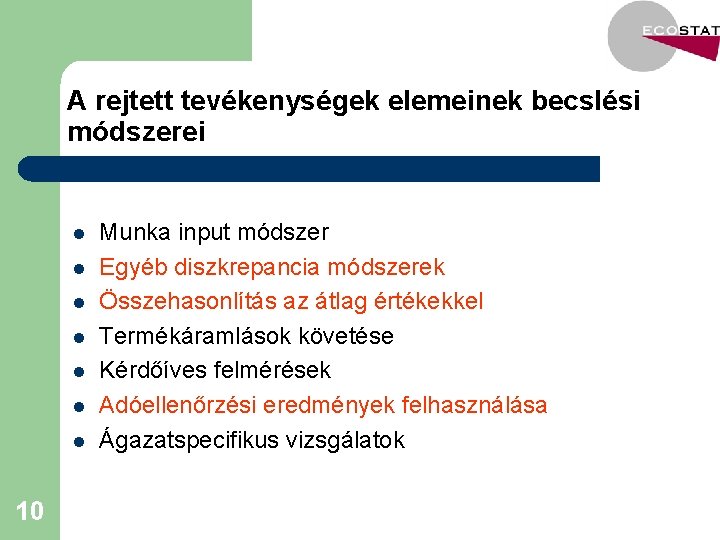 ECOSTAT

A rejtett tevékenységek elemeinek becslési módszerei

- Munka input módszer
- Egyéb diszkrepancia módszerek
- Összehasonlítás az átlag értékekkel
- Termékáramlások követése
- Kérdőíves felmérések
- Adóellenőrzési eredmények felhasználása
- Ágazatspecifikus vizsgálatok

10